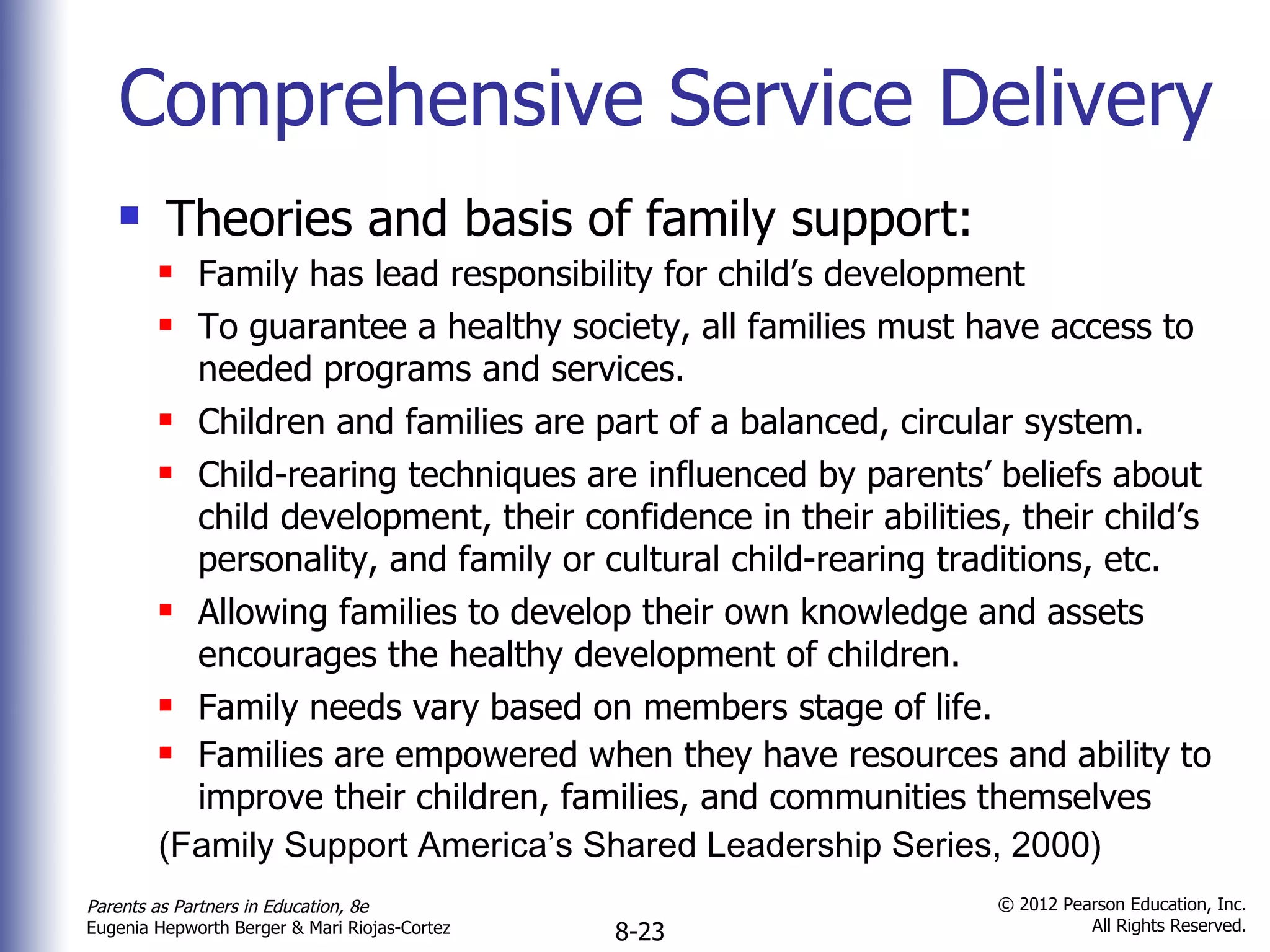 Comprehensive Service Delivery

Theories and basis of family support:

Family has lead responsibility for child’s development

To guarantee a healthy society, all families must have access to needed programs and services.

Children and families are part of a balanced, circular system.

Child-rearing techniques are influenced by parents’ beliefs about child development, their confidence in their abilities, their child’s personality, and family or cultural child-rearing traditions, etc.

Allowing families to develop their own knowledge and assets encourages the healthy development of children.

Family needs vary based on members stage of life.

Families are empowered when they have resources and ability to improve their children, families, and communities themselves

(Family Support America’s Shared Leadership Series, 2000)

Parents as Partners in Education, 8e
Eugenia Hepworth Berger & Mari Riojas-Cortez

8-23

© 2012 Pearson Education, Inc.
All Rights Reserved.